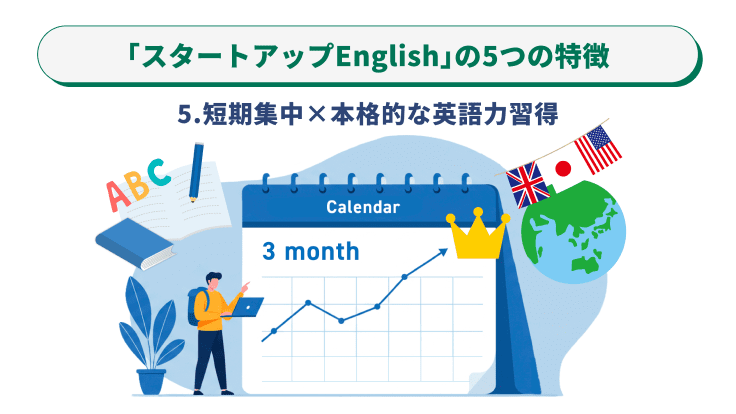 「スタートアップEnglish」の5つの特徴

5.短期集中×本格的な英語力習得

ABC

Calendar

3 month